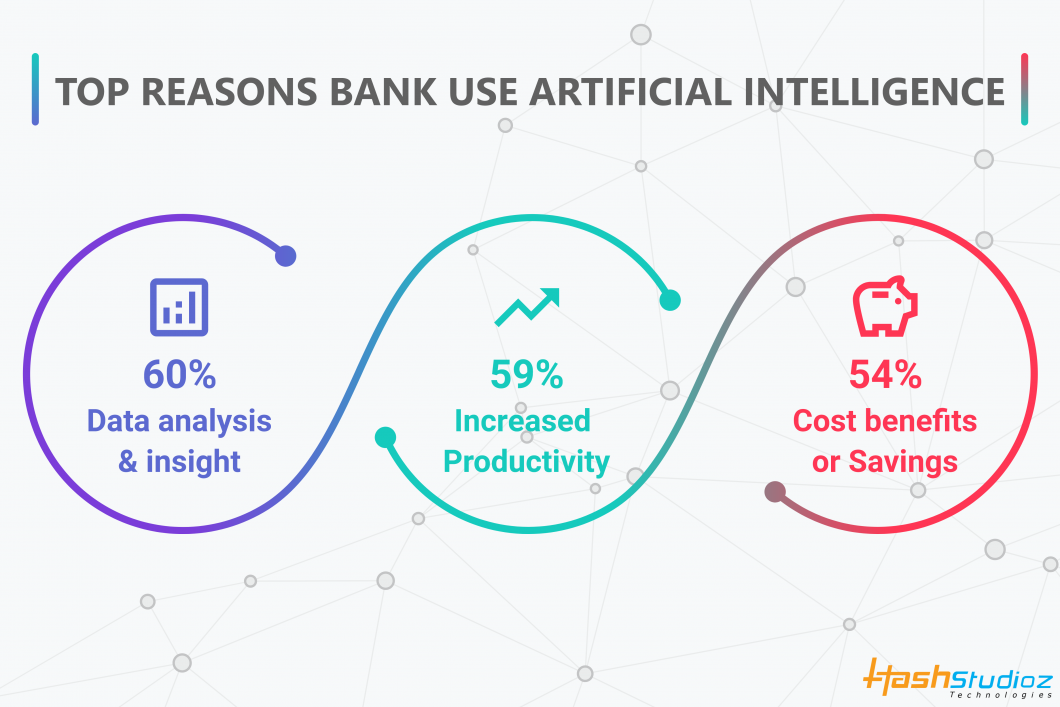 TOP REASONS BANK USE ARTIFICIAL INTELLIGENCE

60%
Data analysis & insight

59%
Increased Productivity

54%
Cost benefits or Savings

HashStudioz
Technologies